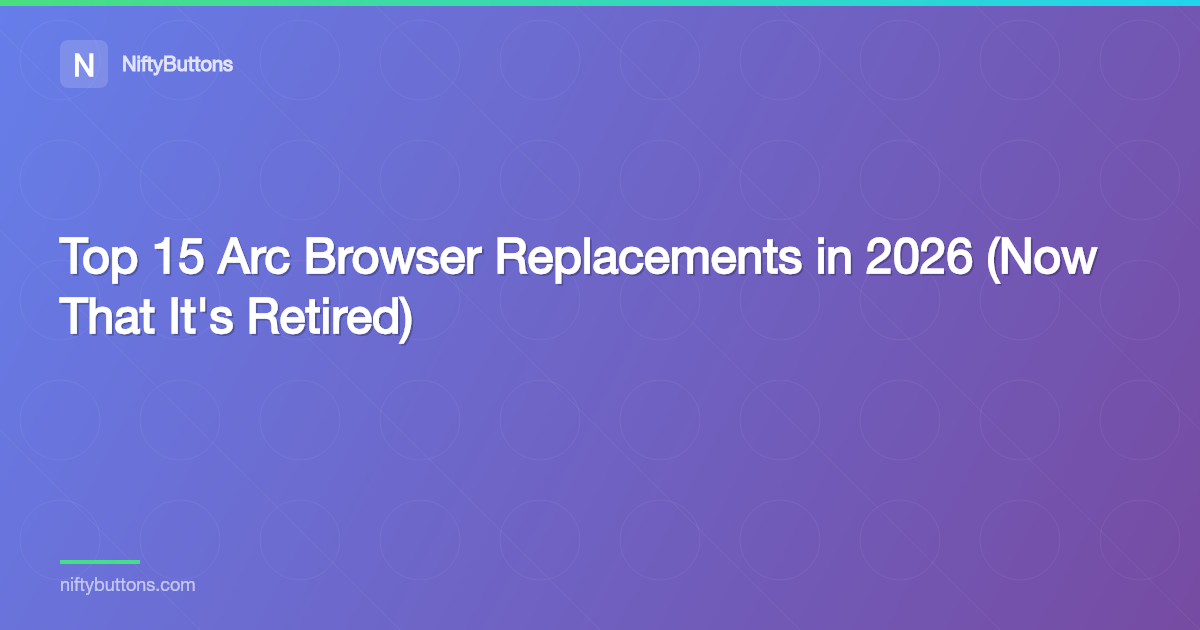 N NiftyButtons

Top 15 Arc Browser Replacements in 2026 (Now That It's Retired)

niftybuttons.com